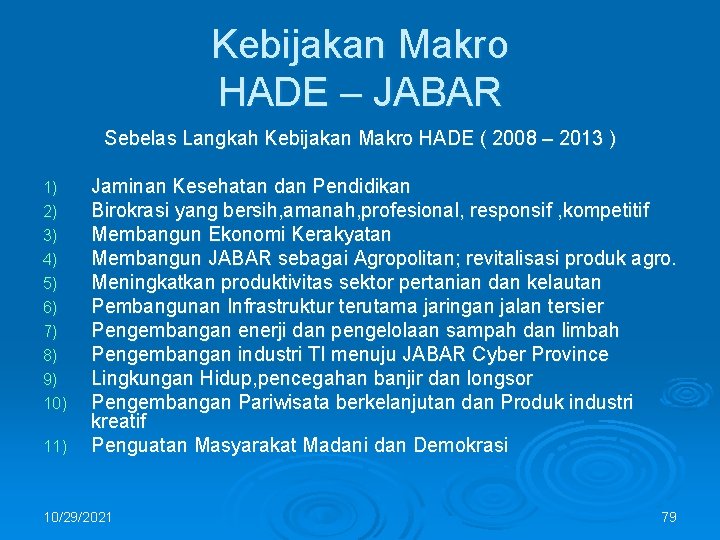 Kebijakan Makro
HADE – JABAR

Sebelas Langkah Kebijakan Makro HADE ( 2008 – 2013 )

1) Jaminan Kesehatan dan Pendidikan
2) Birokrasi yang bersih,amanah,profesional, responsif ,kompetitif
3) Membangun Ekonomi Kerakyatan
4) Membangun JABAR sebagai Agropolitan; revitalisasi produk agro.
5) Meningkatkan produktivitas sektor pertanian dan kelautan
6) Pembangunan Infrastruktur terutama jaringan jalan tersier
7) Pengembangan enerji dan pengelolaan sampah dan limbah
8) Pengembangan industri TI menuju JABAR Cyber Province
9) Lingkungan Hidup,pencegahan banjir dan longsor
10) Pengembangan Pariwisata berkelanjutan dan Produk industri kreatif
11) Penguatan Masyarakat Madani dan Demokrasi

10/29/2021

79